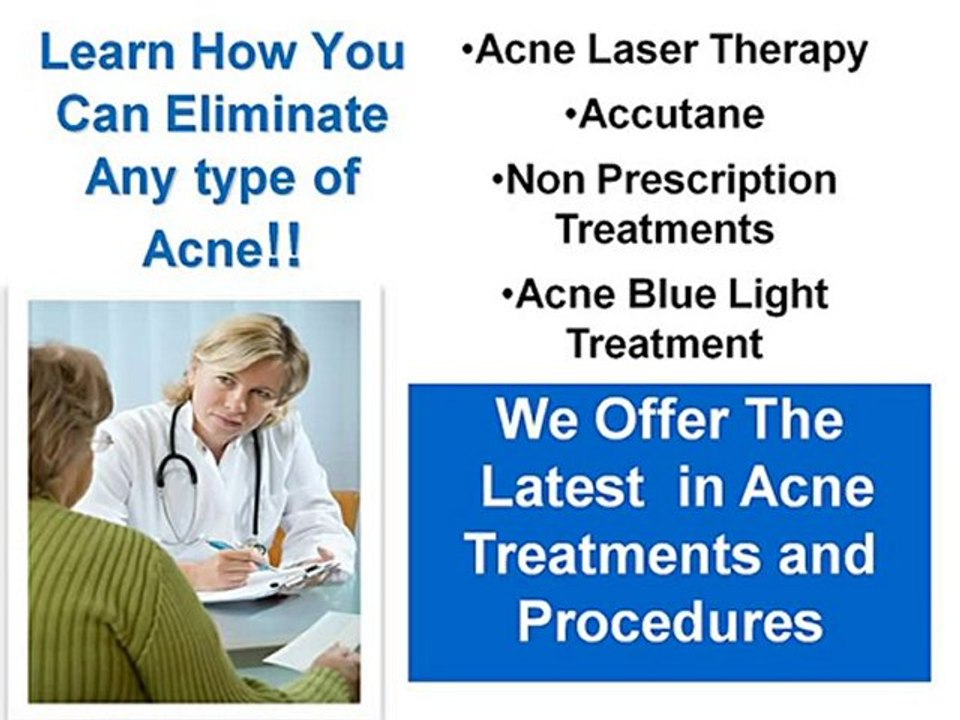 Learn How You Can Eliminate Any type of Acne!!

•Acne Laser Therapy

•Accutane

•Non Prescription Treatments

•Acne Blue Light Treatment

We Offer The Latest in Acne Treatments and Procedures